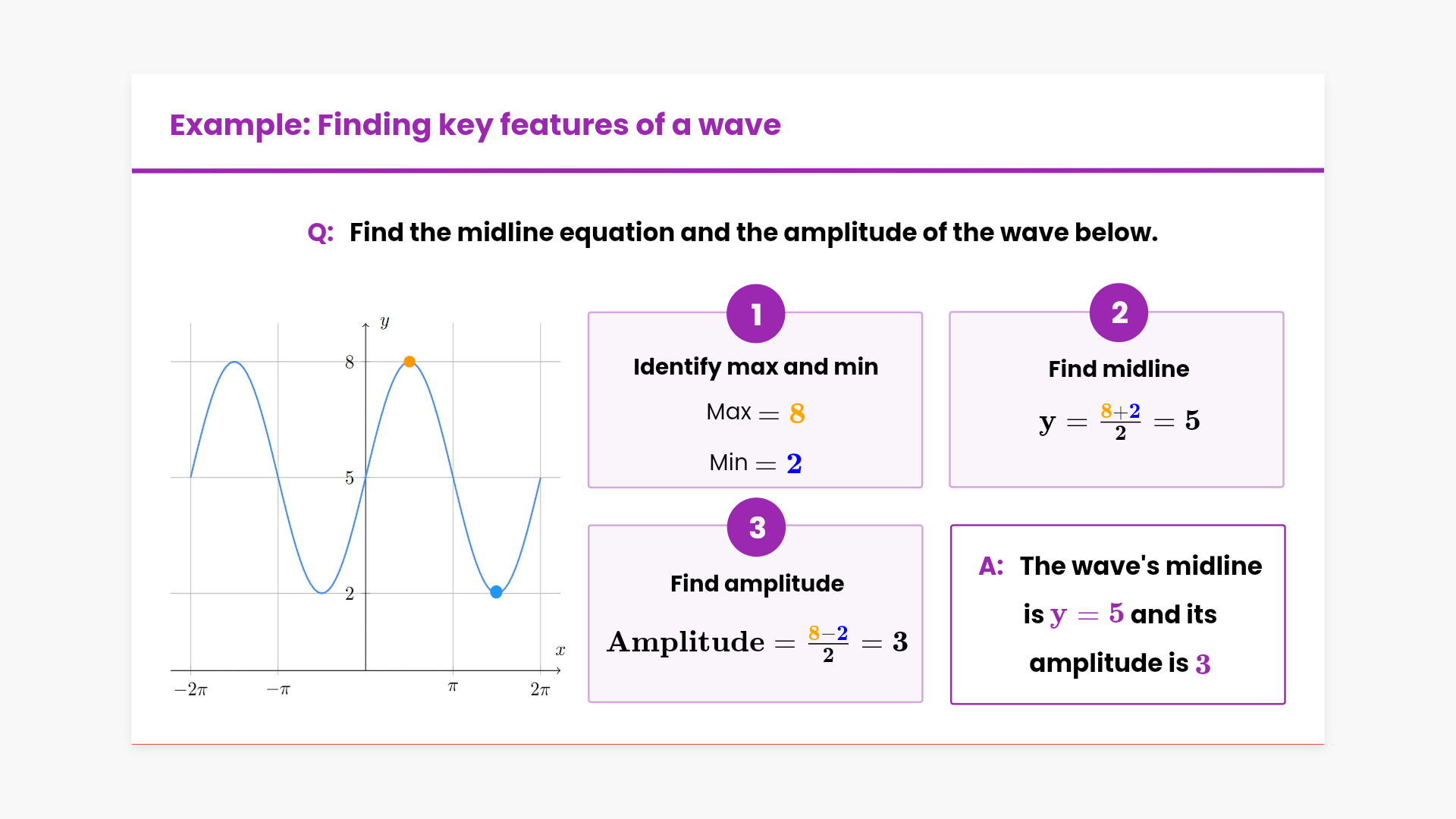 Example: Finding key features of a wave

Q: Find the midline equation and the amplitude of the wave below.

$y$
8
5
2
$x$
$-2\pi$ $-\pi$ $\pi$ $2\pi$

1
Identify max and min
Max $= 8$
Min $= 2$

2
Find midline
$y = \frac{8+2}{2} = 5$

3
Find amplitude
$\text{Amplitude} = \frac{8-2}{2} = 3$

A: The wave's midline is $y = 5$ and its amplitude is $3$